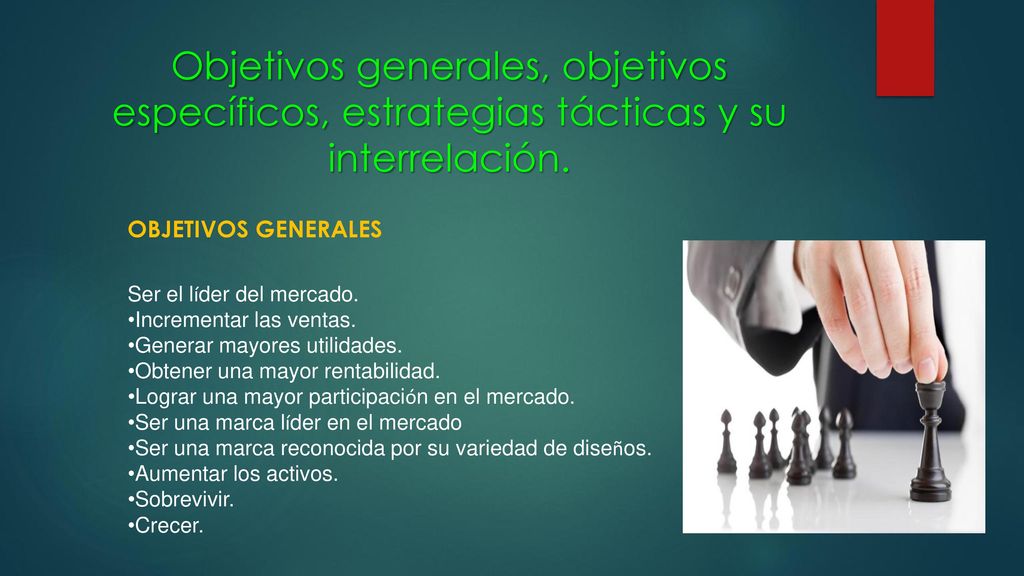 Objetivos generales, objetivos específicos, estrategias tácticas y su interrelación.

OBJETIVOS GENERALES

Ser el líder del mercado.
•Incrementar las ventas.
•Generar mayores utilidades.
•Obtener una mayor rentabilidad.
•Lograr una mayor participación en el mercado.
•Ser una marca líder en el mercado
•Ser una marca reconocida por su variedad de diseños.
•Aumentar los activos.
•Sobrevivir.
•Crecer.